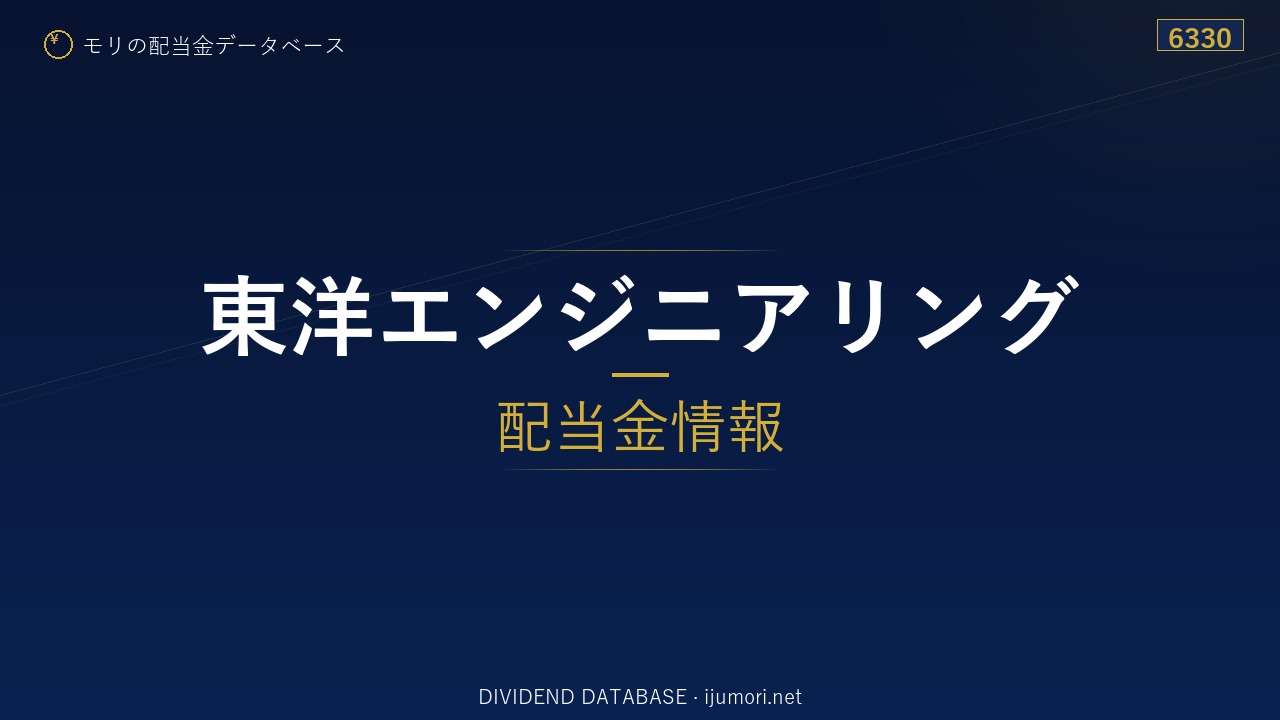 ¥ モリの配当金データベース

6330

東洋エンジニアリング

配当金情報

DIVIDEND DATABASE · ijumori.net